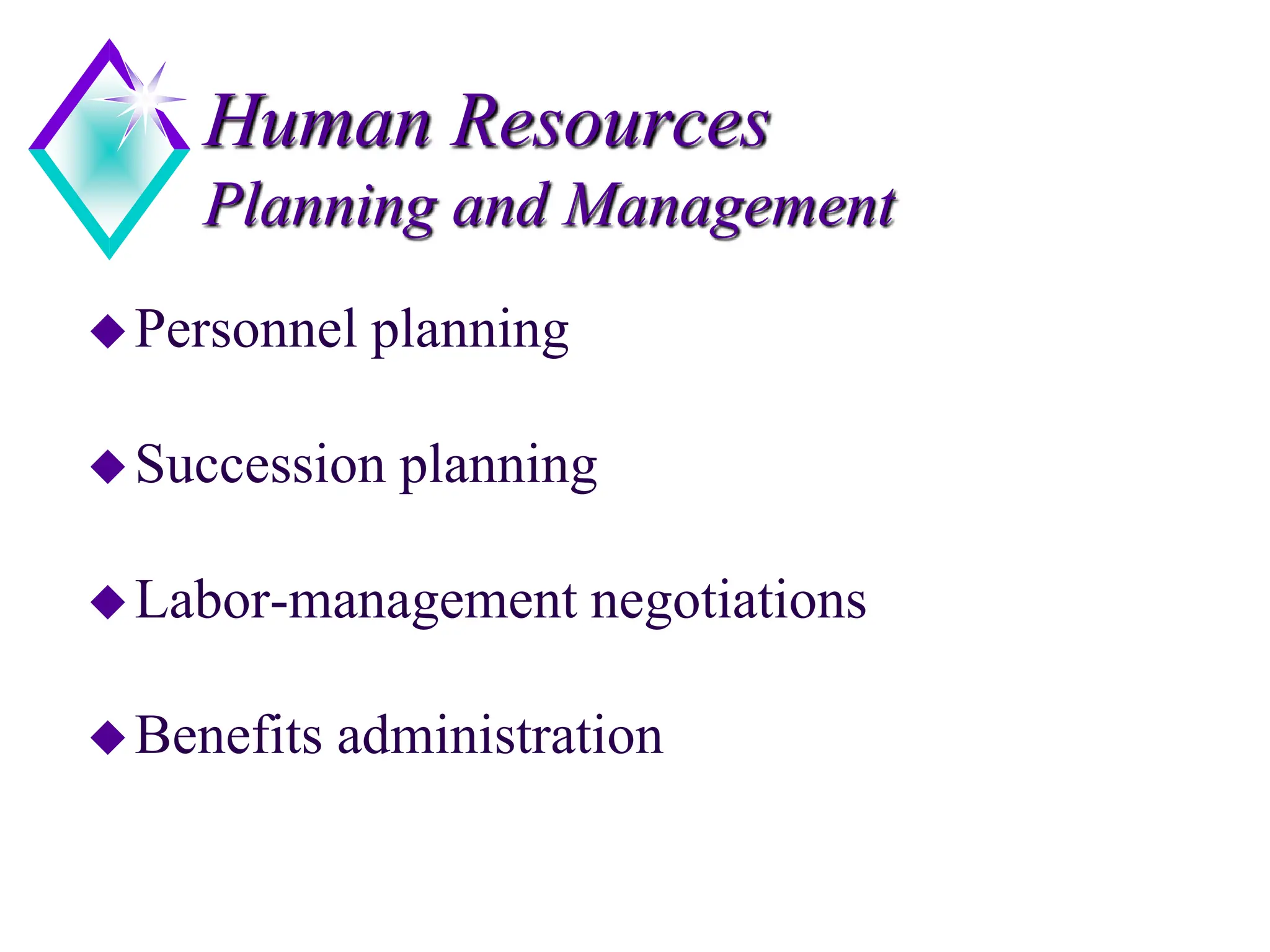 Human Resources
Planning and Management

◆ Personnel planning

◆ Succession planning

◆ Labor-management negotiations

◆ Benefits administration